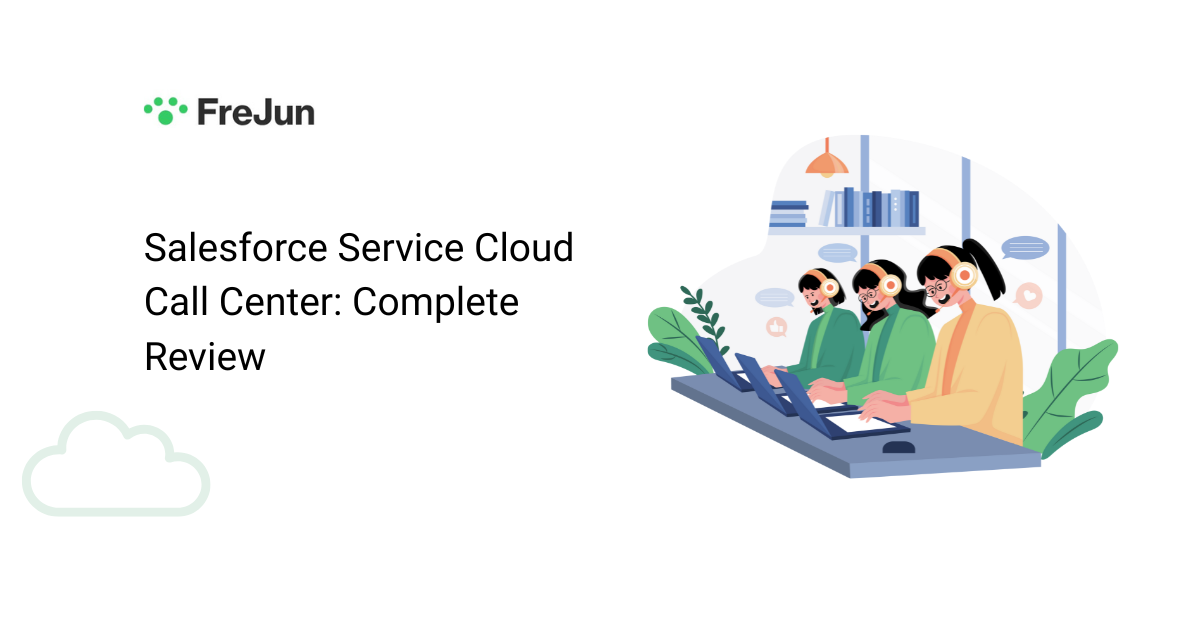 FreJun

Salesforce Service Cloud Call Center: Complete Review